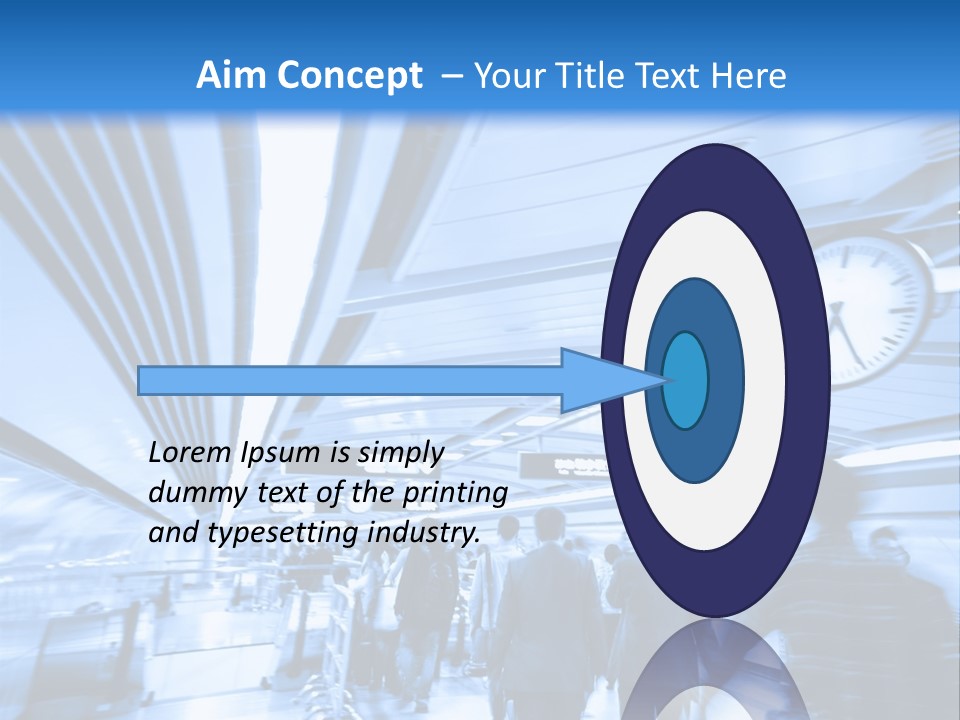 Aim Concept – Your Title Text Here

Lorem Ipsum is simply dummy text of the printing and typesetting industry.